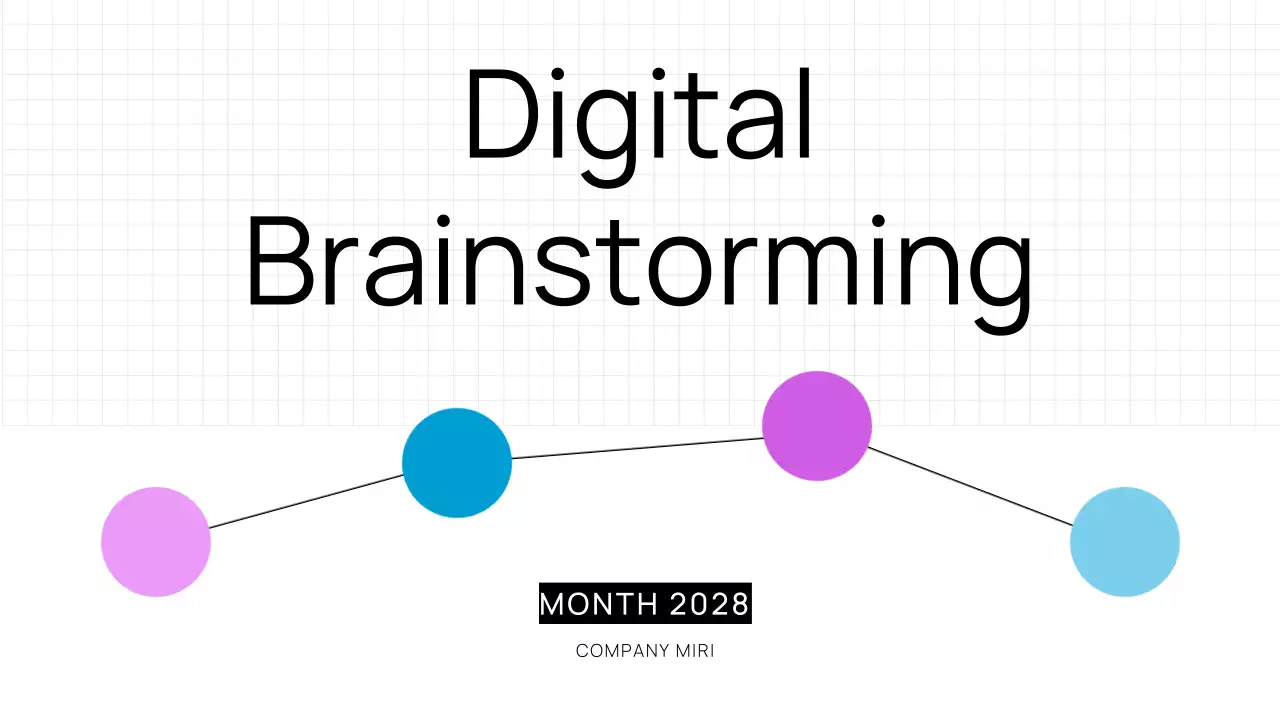 Digital Brainstorming

MONTH 2028

COMPANY MIRI